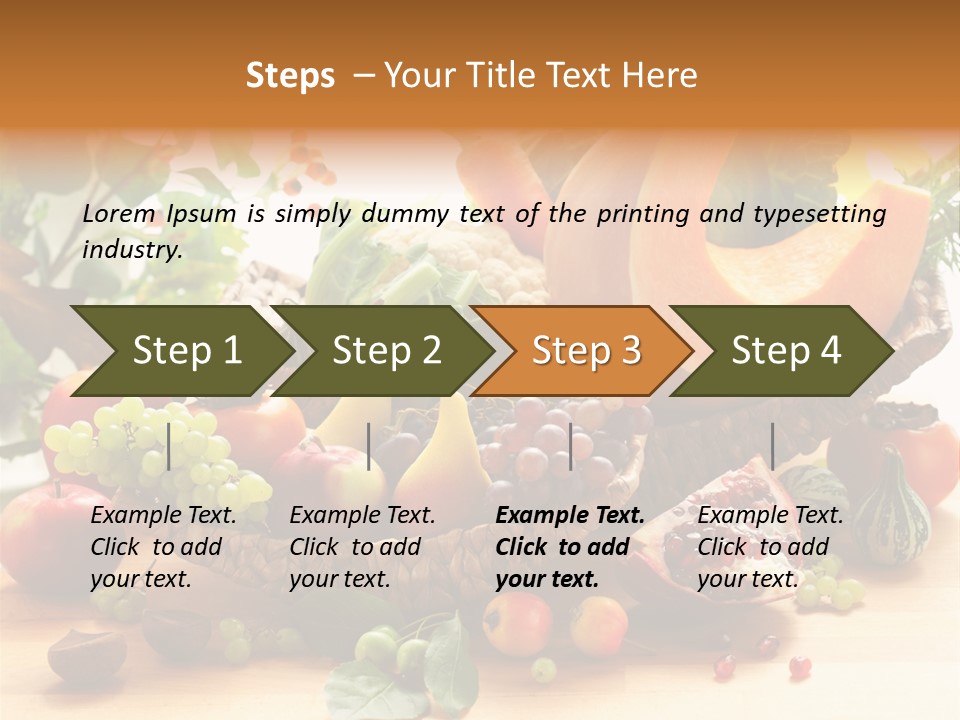 Steps – Your Title Text Here

Lorem Ipsum is simply dummy text of the printing and typesetting industry.

Step 1

Step 2

Step 3

Step 4

Example Text. Click to add your text.

Example Text. Click to add your text.

Example Text. Click to add your text.

Example Text. Click to add your text.